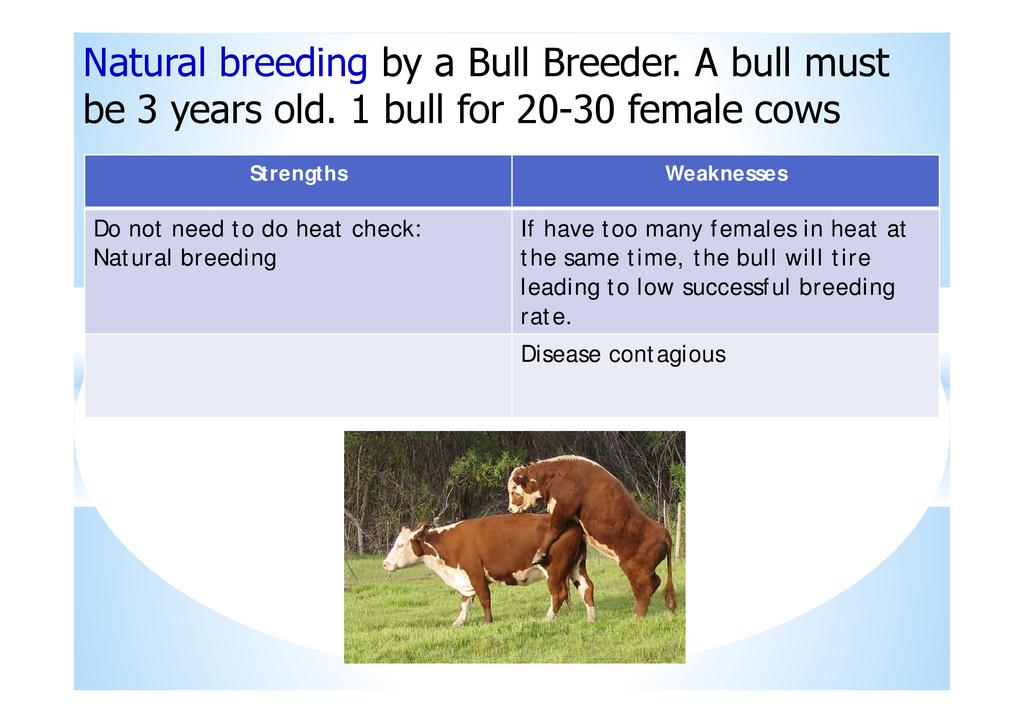 Natural breeding by a Bull Breeder. A bull must be 3 years old. 1 bull for 20-30 female cows

| Strengths | Weaknesses |
|---|---|
| Do not need to do heat check: Natural breeding | If have too many females in heat at the same time, the bull will tire leading to low successful breeding rate. |
| | Disease contagious |